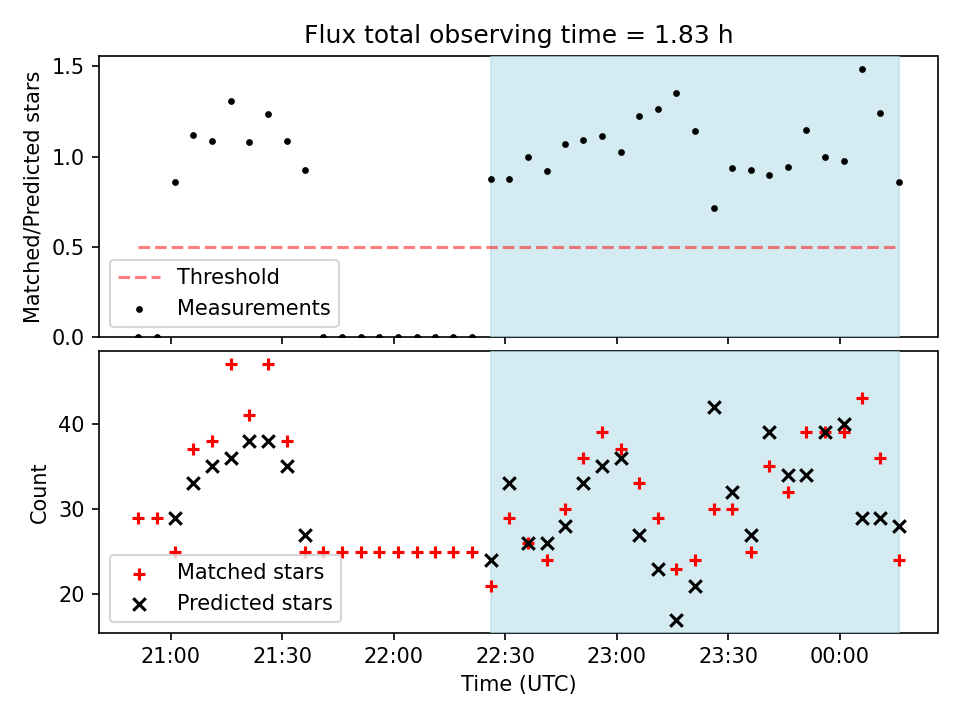 Flux total observing time = 1.83 h

Matched/Predicted stars

1.5
1.0
0.5
0.0

Threshold
Measurements

Count

40
30
20

Matched stars
Predicted stars

21:00
21:30
22:00
22:30
23:00
23:30
00:00

Time (UTC)